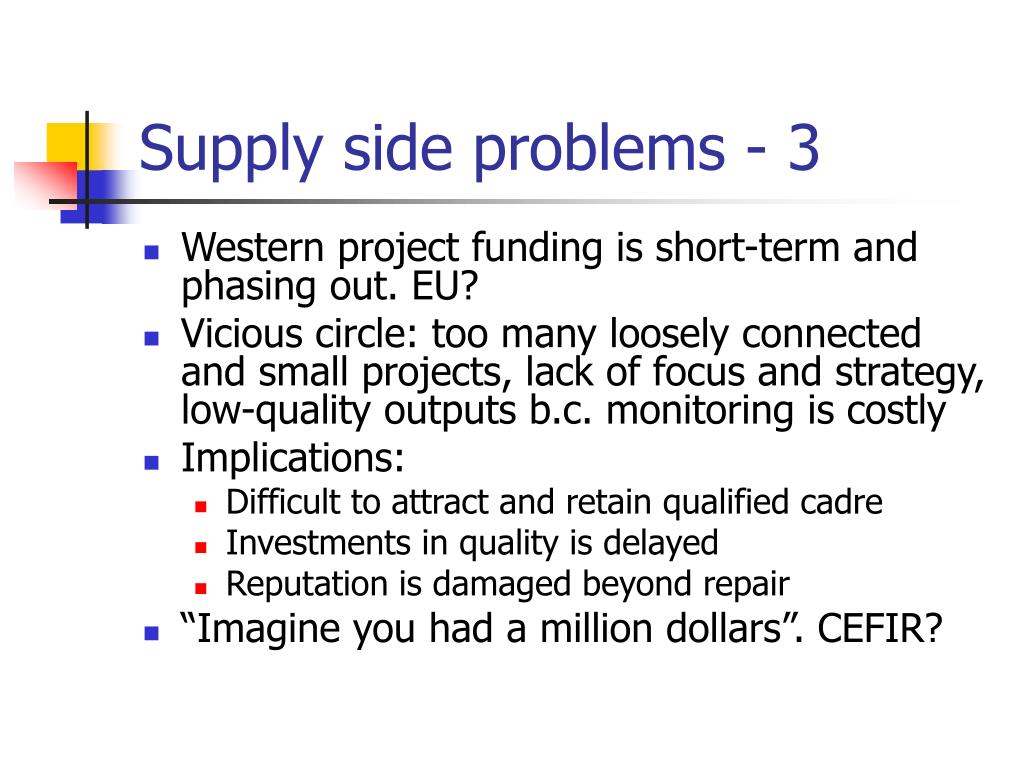 Supply side problems - 3

- Western project funding is short-term and phasing out. EU?
- Vicious circle: too many loosely connected and small projects, lack of focus and strategy, low-quality outputs b.c. monitoring is costly
- Implications:
  - Difficult to attract and retain qualified cadre
  - Investments in quality is delayed
  - Reputation is damaged beyond repair
- “Imagine you had a million dollars”. CEFIR?